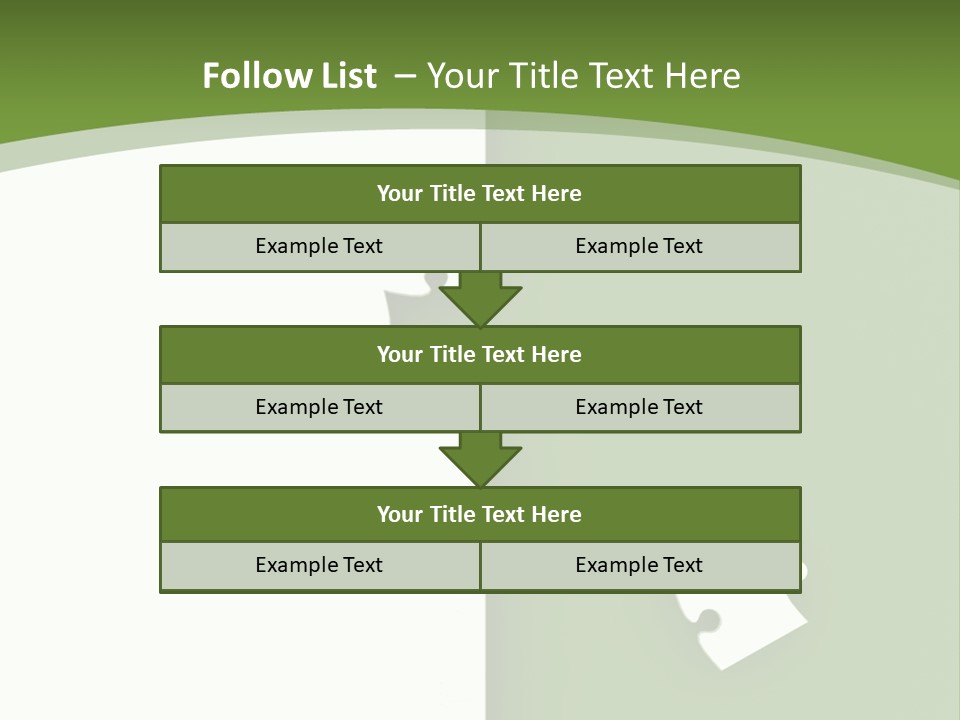 Follow List – Your Title Text Here

Your Title Text Here

Example Text

Example Text

Your Title Text Here

Example Text

Example Text

Your Title Text Here

Example Text

Example Text